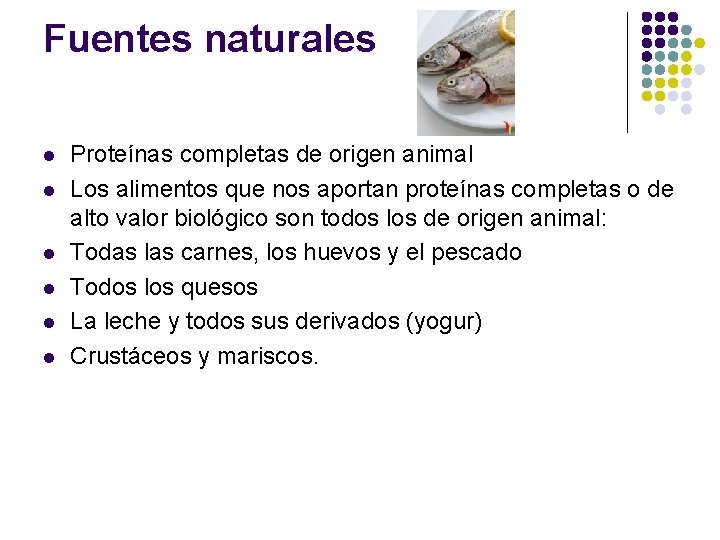 Fuentes naturales

- Proteínas completas de origen animal
- Los alimentos que nos aportan proteínas completas o de alto valor biológico son todos los de origen animal:
- Todas las carnes, los huevos y el pescado
- Todos los quesos
- La leche y todos sus derivados (yogur)
- Crustáceos y mariscos.